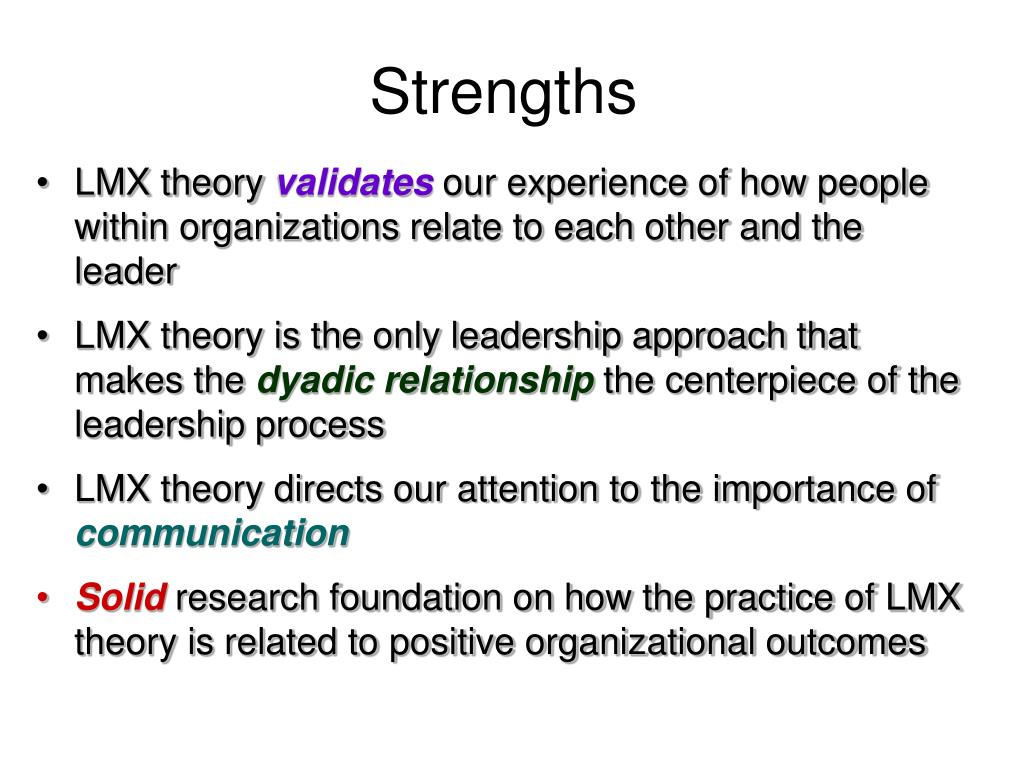 Strengths

• LMX theory validates our experience of how people within organizations relate to each other and the leader

• LMX theory is the only leadership approach that makes the dyadic relationship the centerpiece of the leadership process

• LMX theory directs our attention to the importance of communication

• Solid research foundation on how the practice of LMX theory is related to positive organizational outcomes